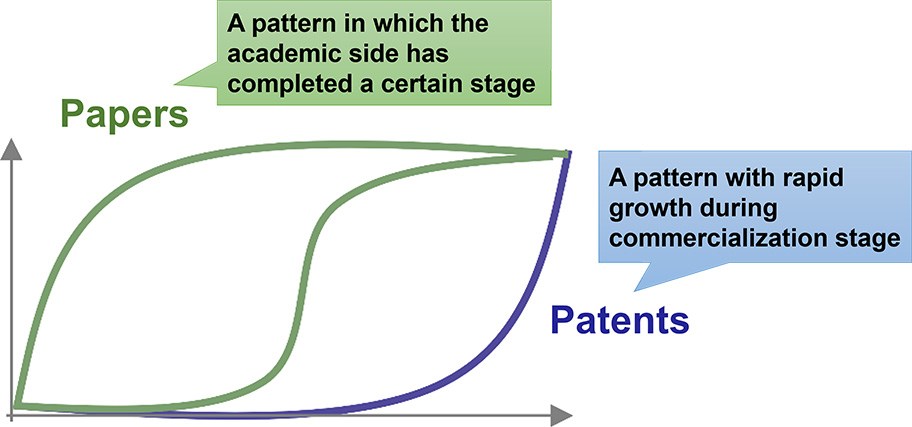 A pattern in which the academic side has completed a certain stage

Papers

A pattern with rapid growth during commercialization stage

Patents